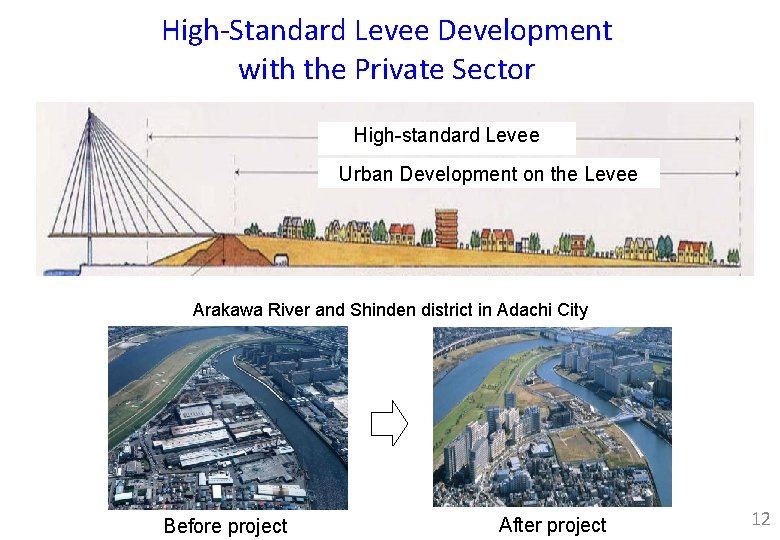 High-Standard Levee Development with the Private Sector

High-standard Levee

Urban Development on the Levee

Arakawa River and Shinden district in Adachi City

Before project

After project

12